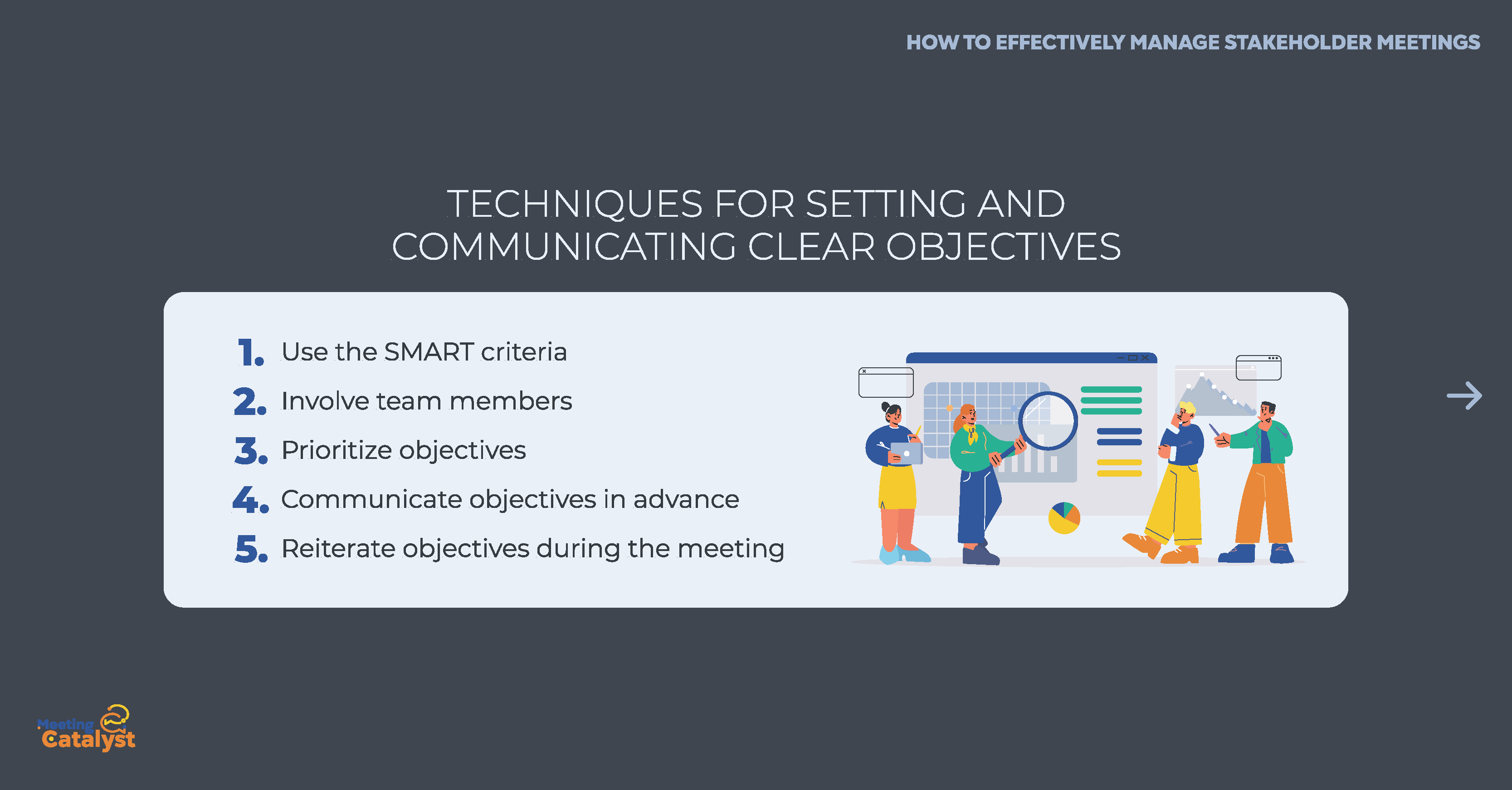 HOW TO EFFECTIVELY MANAGE STAKEHOLDER MEETINGS

TECHNIQUES FOR SETTING AND COMMUNICATING CLEAR OBJECTIVES

1. Use the SMART criteria
2. Involve team members
3. Prioritize objectives
4. Communicate objectives in advance
5. Reiterate objectives during the meeting

Meeting Catalyst